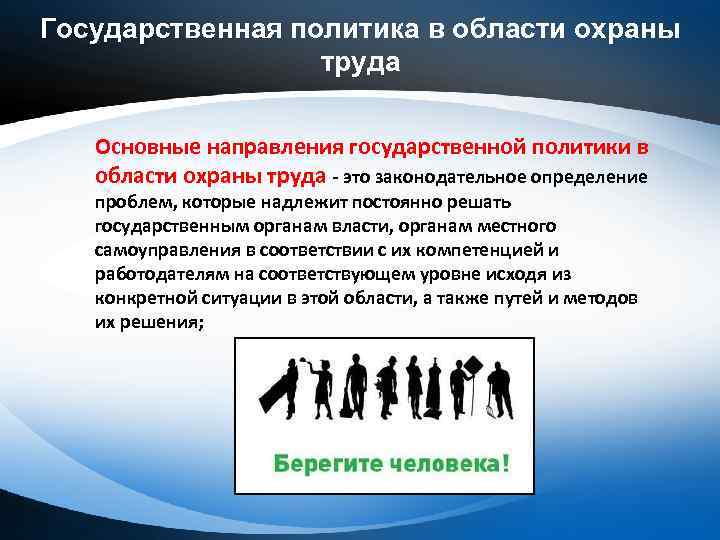 Государственная политика в области охраны труда

Основные направления государственной политики в области охраны труда - это законодательное определение проблем, которые надлежит постоянно решать государственным органам власти, органам местного самоуправления в соответствии с их компетенцией и работодателям на соответствующем уровне исходя из конкретной ситуации в этой области, а также путей и методов их решения;

Берегите человека!